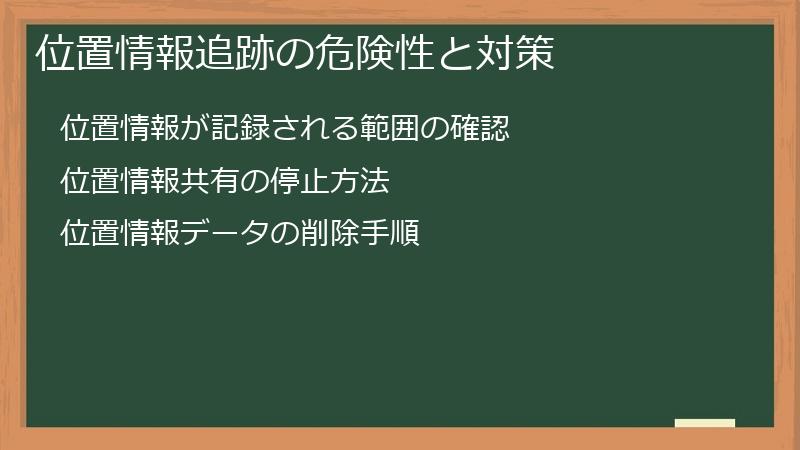 位置情報追跡の危険性と対策

位置情報が記録される範囲の確認

位置情報共有の停止方法

位置情報データの削除手順